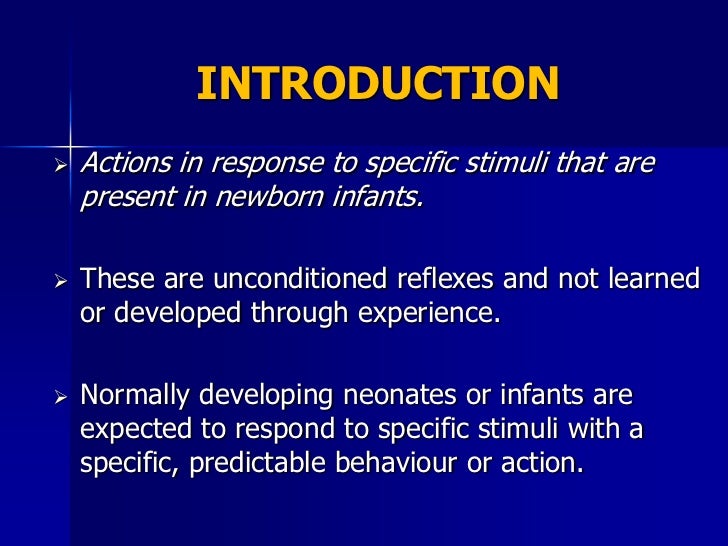 INTRODUCTION

➢ Actions in response to specific stimuli that are present in newborn infants.

➢ These are unconditioned reflexes and not learned or developed through experience.

➢ Normally developing neonates or infants are expected to respond to specific stimuli with a specific, predictable behaviour or action.